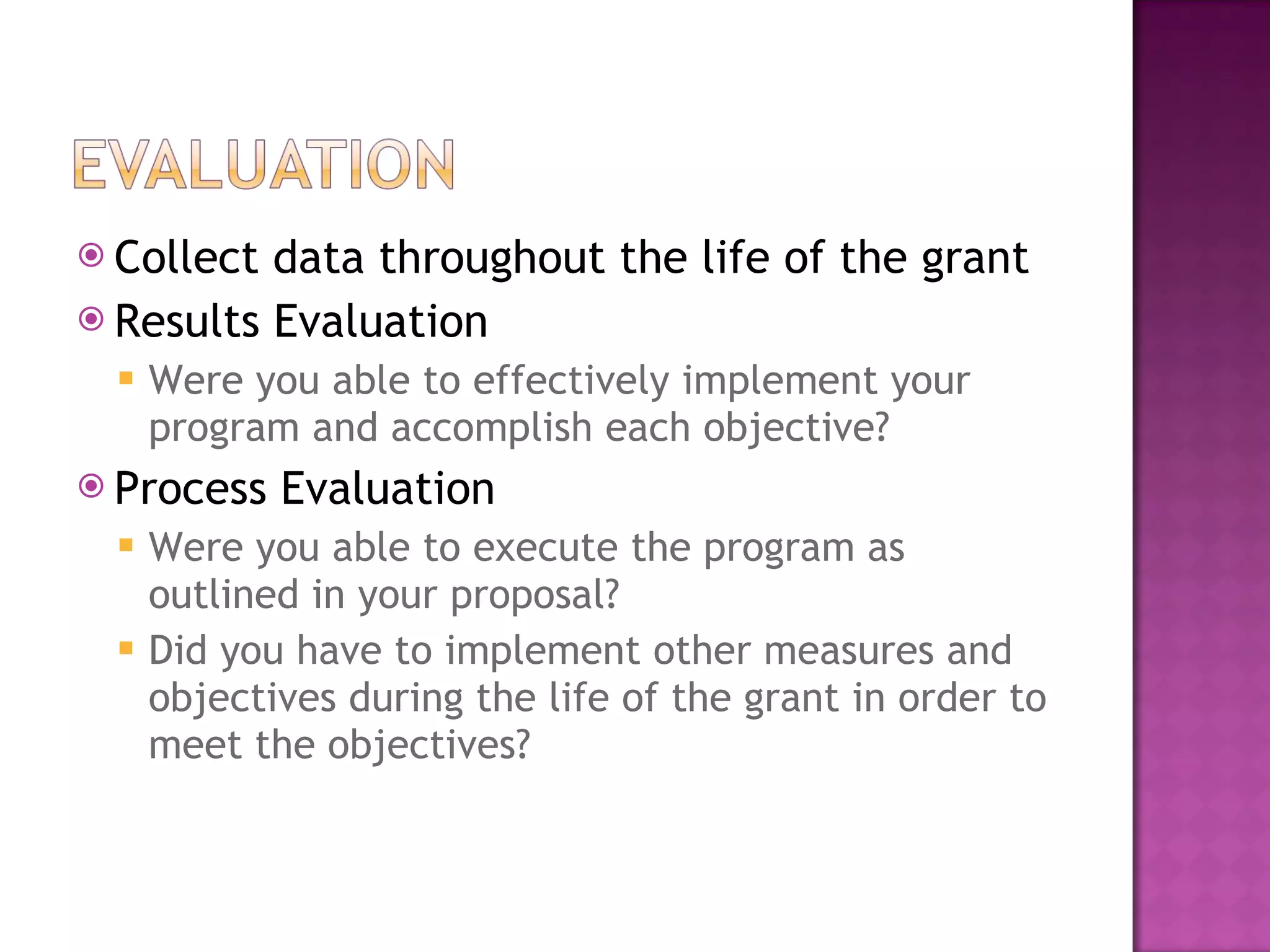 EVALUATION

Collect data throughout the life of the grant

Results Evaluation

Were you able to effectively implement your program and accomplish each objective?

Process Evaluation

Were you able to execute the program as outlined in your proposal?

Did you have to implement other measures and objectives during the life of the grant in order to meet the objectives?